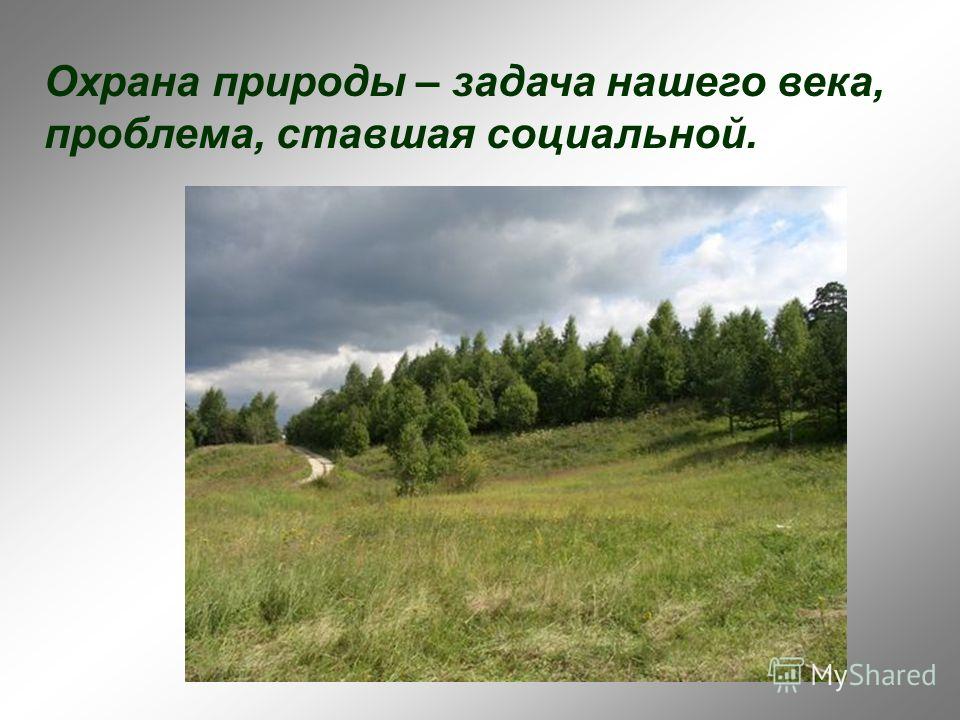 Охрана природы – задача нашего века, проблема, ставшая социальной.

MyShared